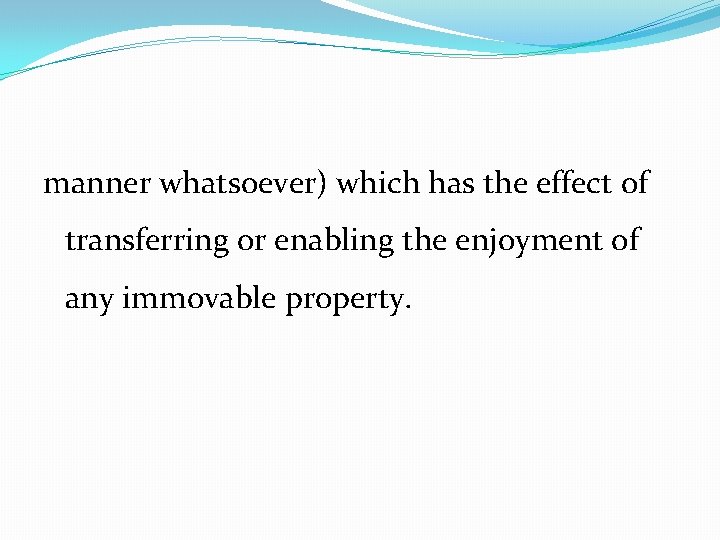 manner whatsoever) which has the effect of transferring or enabling the enjoyment of any immovable property.